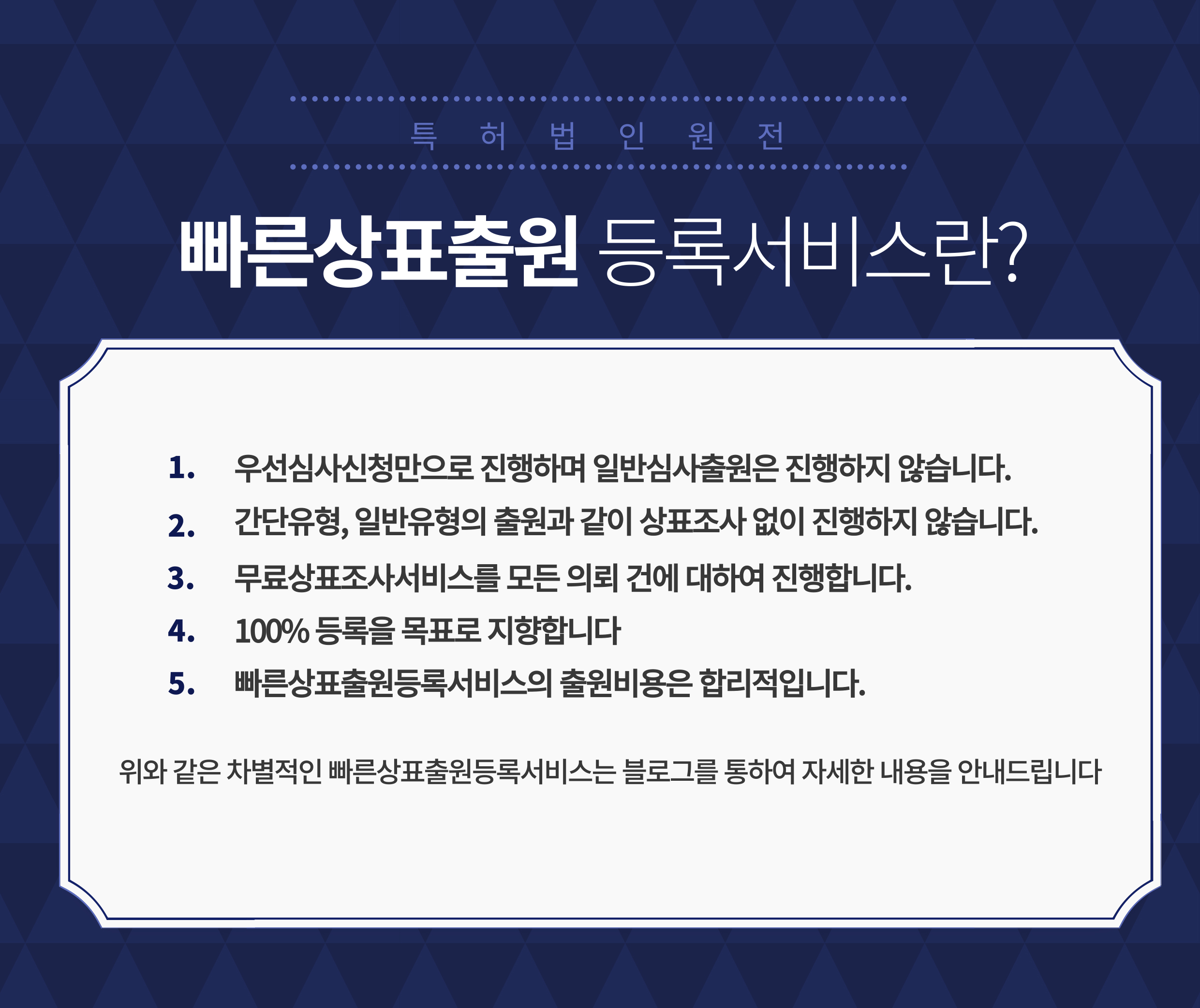 특 허 법 인 원 전

빠른상표출원 등록서비스란?

1. 우선심사신청만으로 진행하며 일반심사출원은 진행하지 않습니다.
2. 간단유형, 일반유형의 출원과 같이 상표조사 없이 진행하지 않습니다.
3. 무료상표조사서비스를 모든 의뢰 건에 대하여 진행합니다.
4. 100% 등록을 목표로 지향합니다
5. 빠른상표출원등록서비스의 출원비용은 합리적입니다.

위와 같은 차별적인 빠른상표출원등록서비스는 블로그를 통하여 자세한 내용을 안내드립니다